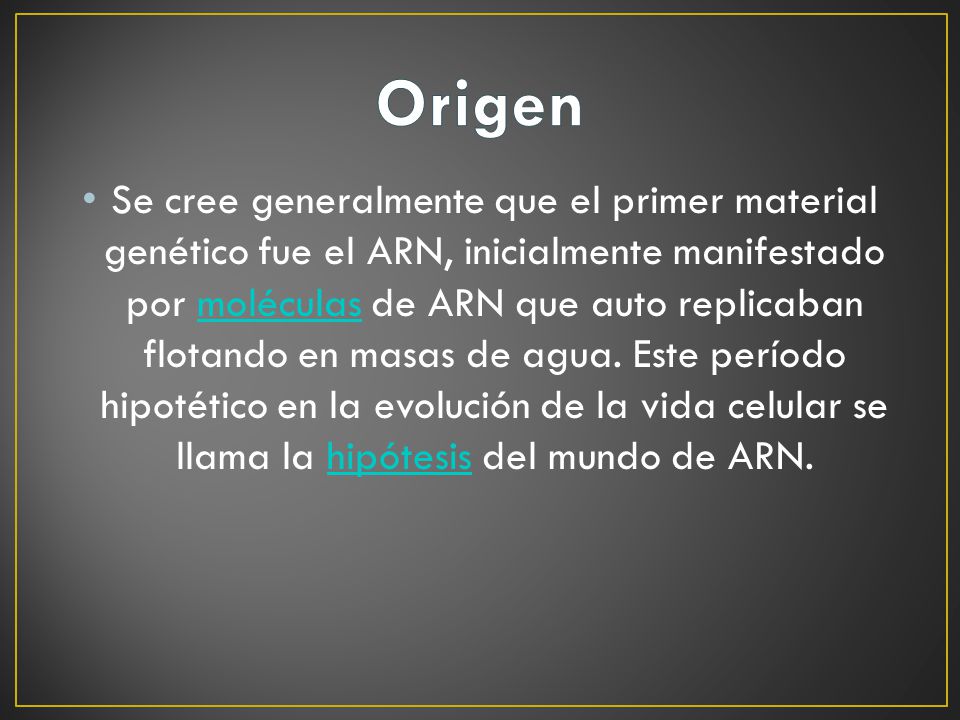 Origen

• Se cree generalmente que el primer material genético fue el ARN, inicialmente manifestado por moléculas de ARN que auto replicaban flotando en masas de agua. Este período hipotético en la evolución de la vida celular se llama la hipótesis del mundo de ARN.